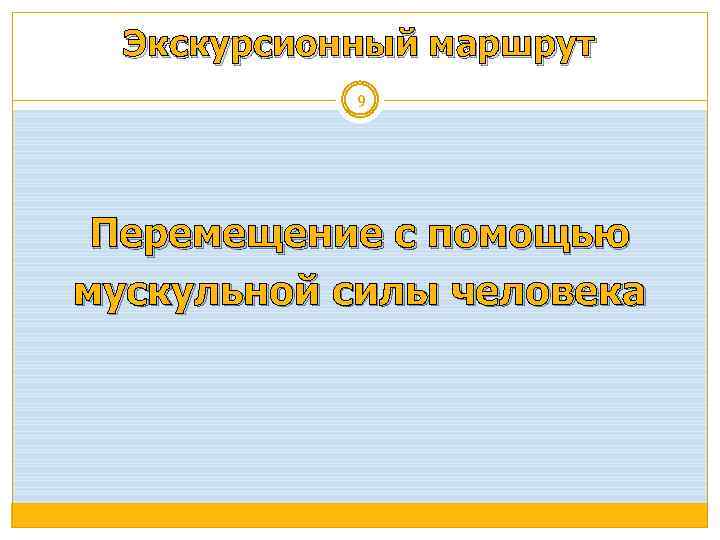 Экскурсионный маршрут

9

Перемещение с помощью мускульной силы человека